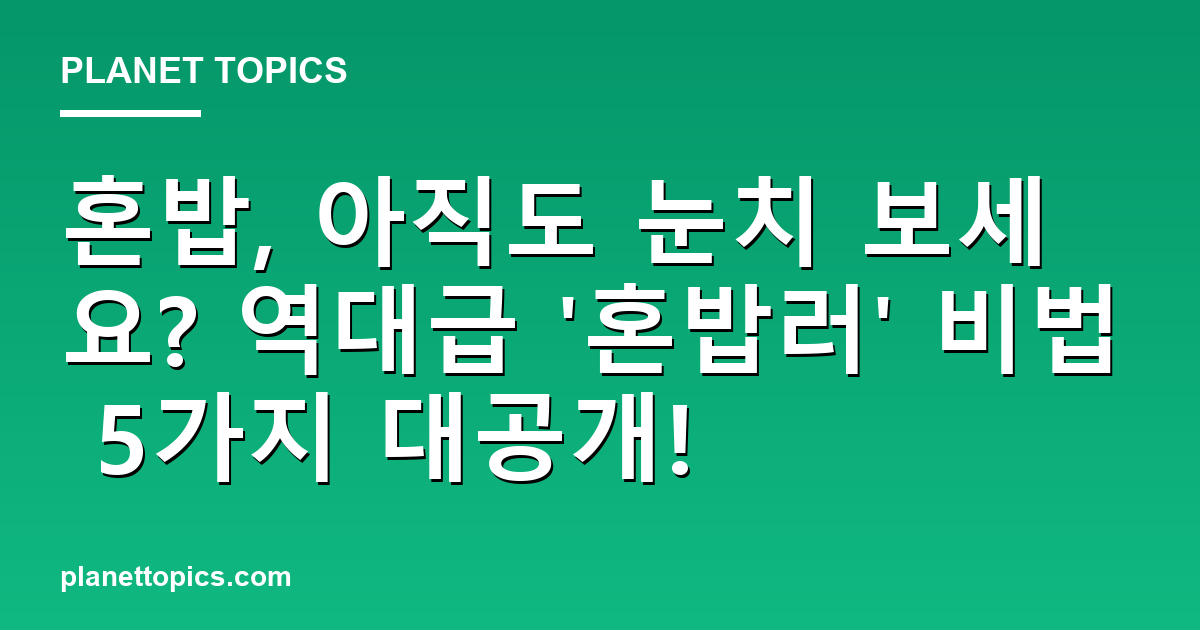 PLANET TOPICS

혼밥, 아직도 눈치 보세요? 역대급 '혼밥러' 비법 5가지 대공개!

planettopics.com